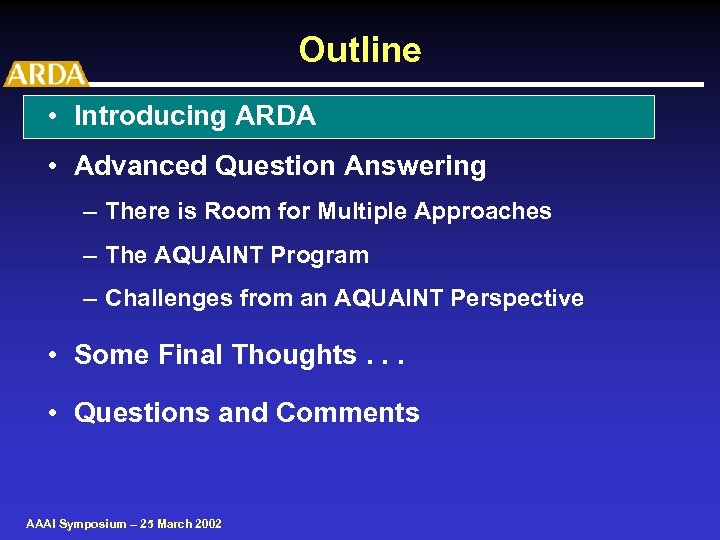 Outline

ARDA

• Introducing ARDA

• Advanced Question Answering

– There is Room for Multiple Approaches

– The AQUAINT Program

– Challenges from an AQUAINT Perspective

• Some Final Thoughts . . .

• Questions and Comments

AAAI Symposium – 25 March 2002